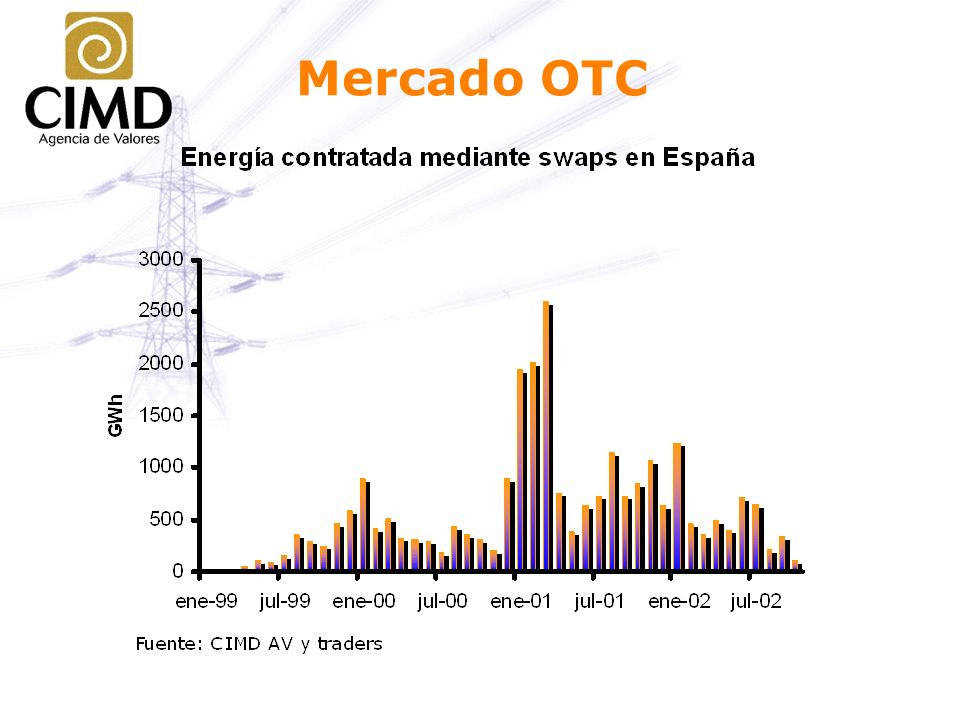 CIMD
Agencia de Valores

Mercado OTC

Energía contratada mediante swaps en España

GWh

3000
2500
2000
1500
1000
500
0

ene-99 jul-99 ene-00 jul-00 ene-01 jul-01 ene-02 jul-02

Fuente: CIMD AV y traders